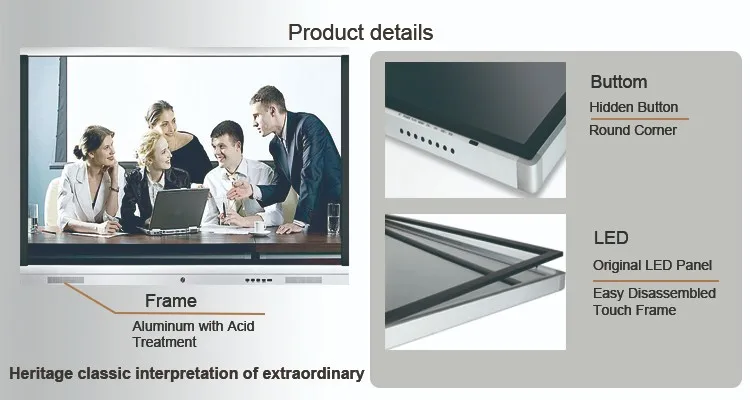 Product details

Frame

Aluminum with Acid Treatment

Heritage classic interpretation of extraordinary

Buttom

Hidden Button

Round Corner

LED

Original LED Panel

Easy Disassembled Touch Frame